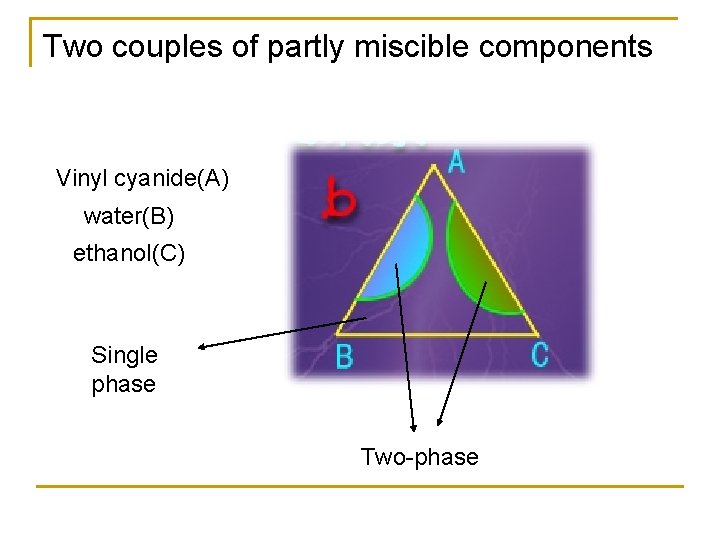 Two couples of partly miscible components

Vinyl cyanide(A)
water(B)
ethanol(C)

b

A

B

C

Single phase

Two-phase